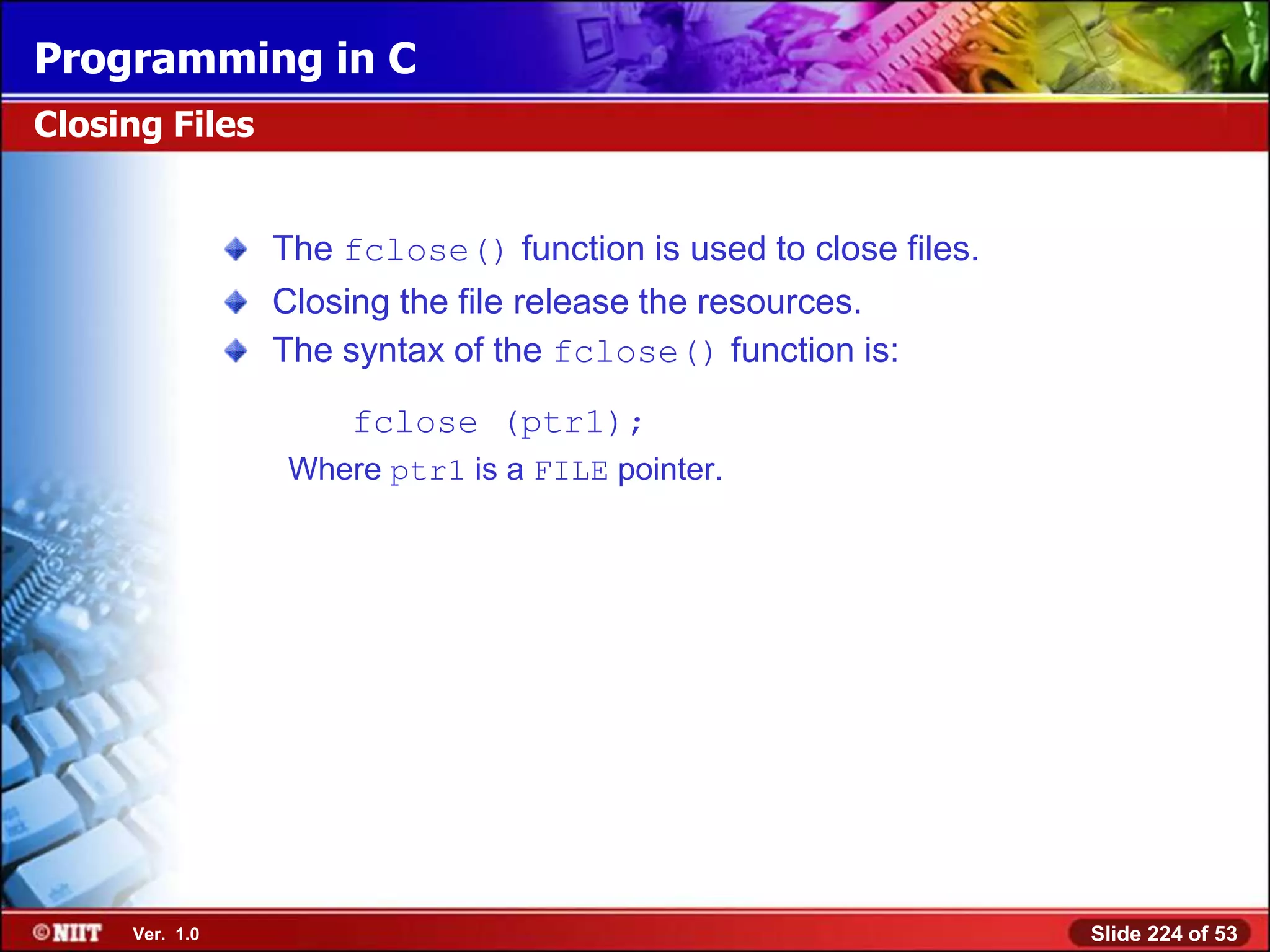 Programming in C

Closing Files

The fclose() function is used to close files.

Closing the file release the resources.

The syntax of the fclose() function is:

fclose (ptr1);

Where ptr1 is a FILE pointer.

©NIIT Ver. 1.0

Slide 224 of 53